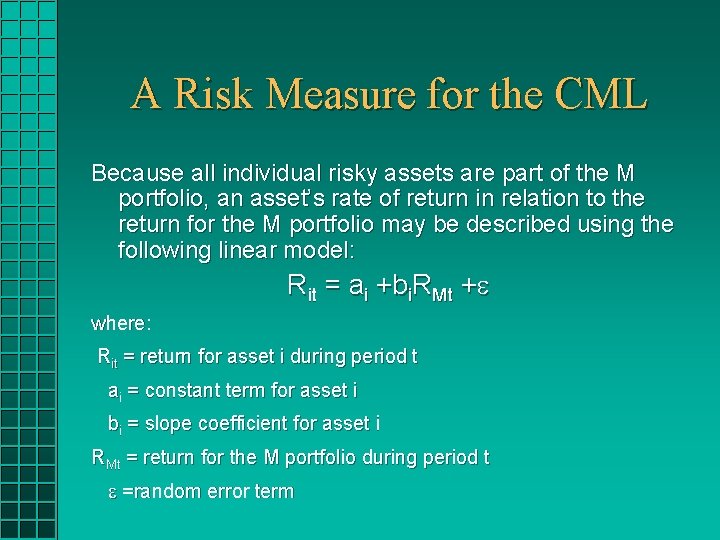 A Risk Measure for the CML

Because all individual risky assets are part of the M portfolio, an asset's rate of return in relation to the return for the M portfolio may be described using the following linear model:

$R_{it} = a_i + b_i R_{Mt} + \varepsilon$

where:

$R_{it}$ = return for asset i during period t

$a_i$ = constant term for asset i

$b_i$ = slope coefficient for asset i

$R_{Mt}$ = return for the M portfolio during period t

$\varepsilon$ =random error term